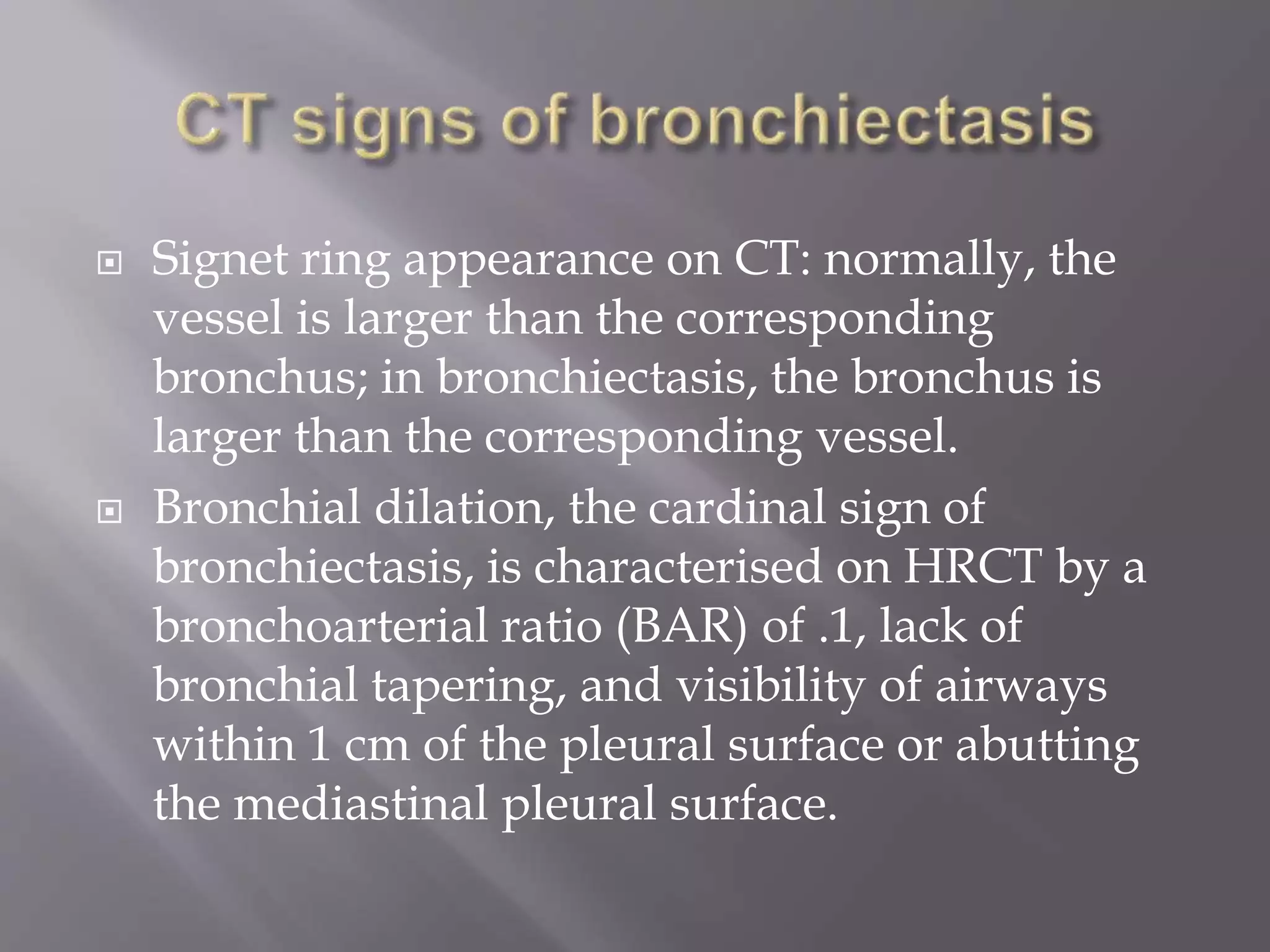 CT signs of bronchiectasis

Signet ring appearance on CT: normally, the vessel is larger than the corresponding bronchus; in bronchiectasis, the bronchus is larger than the corresponding vessel.

Bronchial dilation, the cardinal sign of bronchiectasis, is characterised on HRCT by a bronchoarterial ratio (BAR) of .1, lack of bronchial tapering, and visibility of airways within 1 cm of the pleural surface or abutting the mediastinal pleural surface.